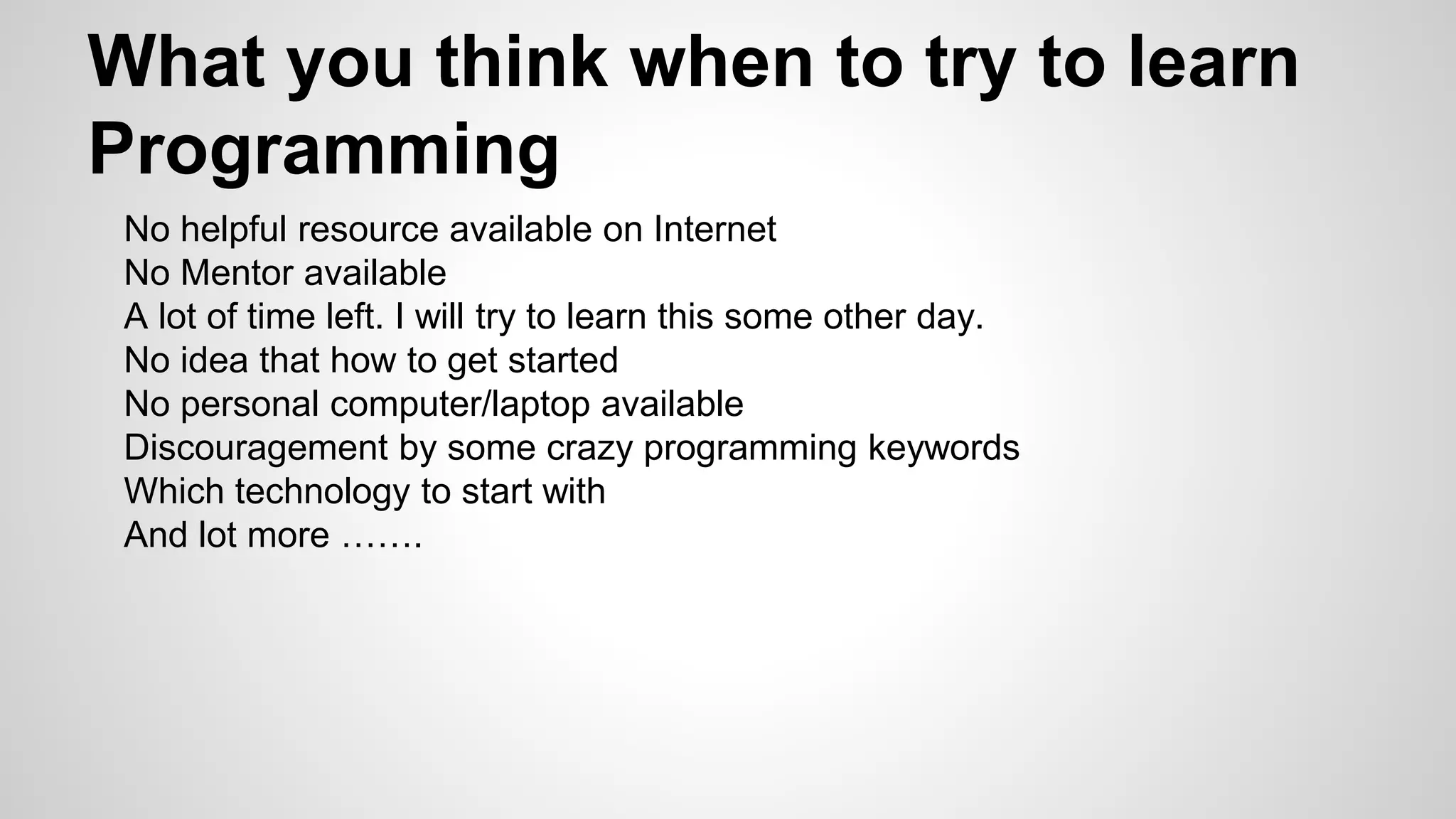 What you think when to try to learn Programming

No helpful resource available on Internet
No Mentor available
A lot of time left. I will try to learn this some other day.
No idea that how to get started
No personal computer/laptop available
Discouragement by some crazy programming keywords
Which technology to start with
And lot more …….